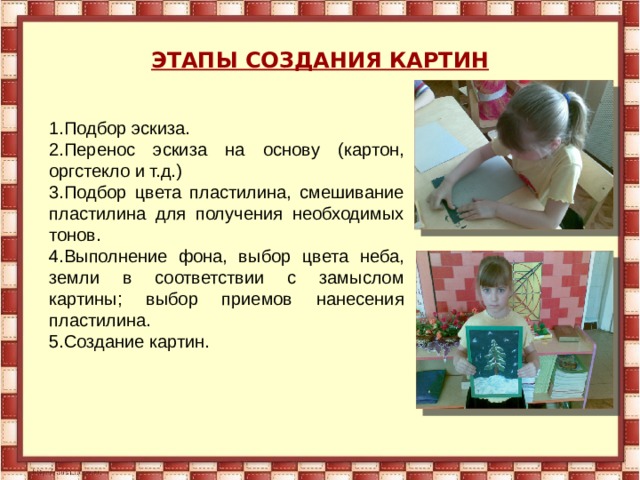 ЭТАПЫ СОЗДАНИЯ КАРТИН

1.Подбор эскиза.
2.Перенос эскиза на основу (картон, оргстекло и т.д.)
3.Подбор цвета пластилина, смешивание пластилина для получения необходимых тонов.
4.Выполнение фона, выбор цвета неба, земли в соответствии с замыслом картины; выбор приемов нанесения пластилина.
5.Создание картин.